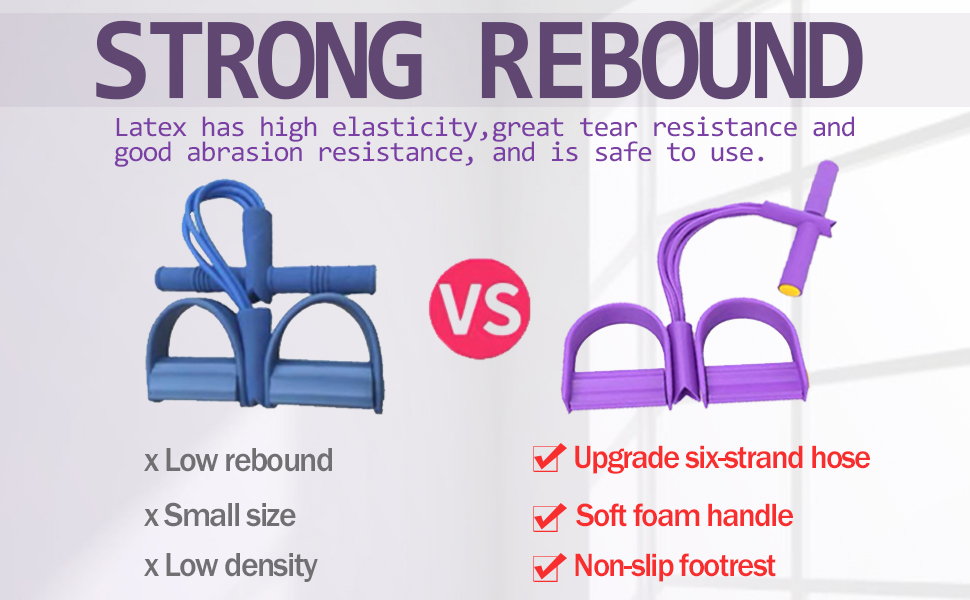 STRONG REBOUND

Latex has high elasticity,great tear resistance and good abrasion resistance, and is safe to use.

VS

x Low rebound

x Small size

x Low density

Upgrade six-strand hose

Soft foam handle

Non-slip footrest